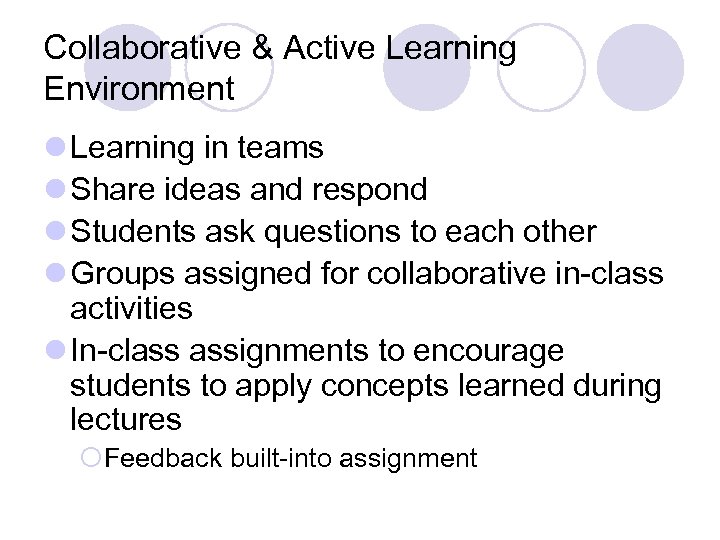 Collaborative & Active Learning Environment

Learning in teams

Share ideas and respond

Students ask questions to each other

Groups assigned for collaborative in-class activities

In-class assignments to encourage students to apply concepts learned during lectures

Feedback built-into assignment